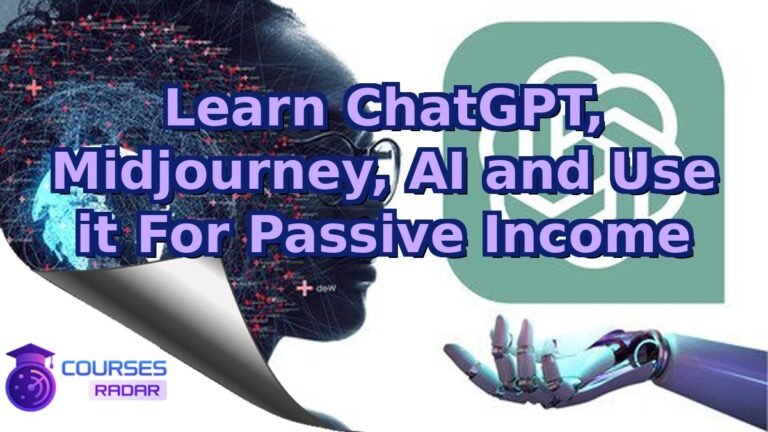 Learn ChatGPT, Midjourney, AI and Use it For Passive Income

deW

COURSES
RADAR